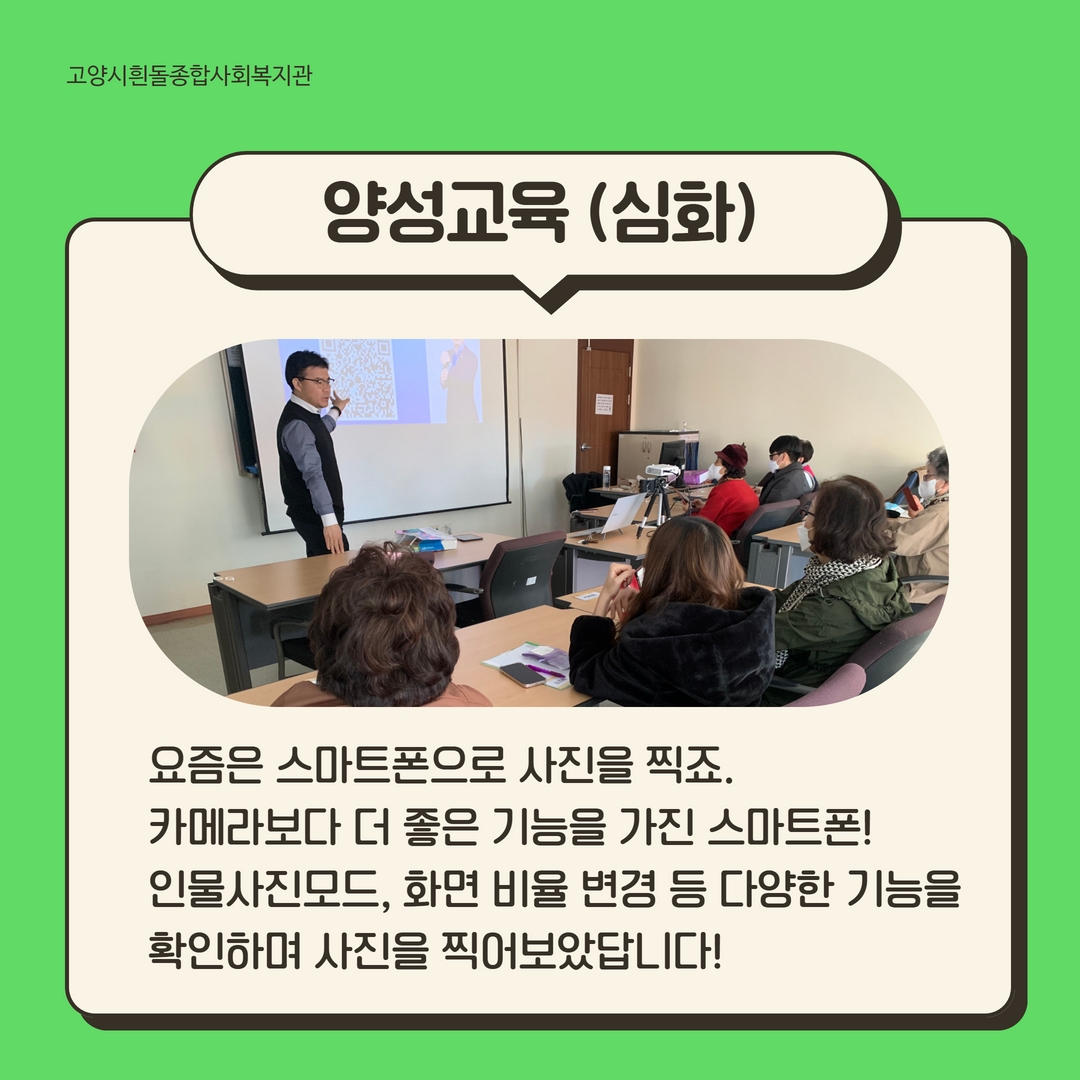 고양시흰돌종합사회복지관

양성교육 (심화)

요즘은 스마트폰으로 사진을 찍죠.
카메라보다 더 좋은 기능을 가진 스마트폰!
인물사진모드, 화면 비율 변경 등 다양한 기능을 확인하며 사진을 찍어보았답니다!